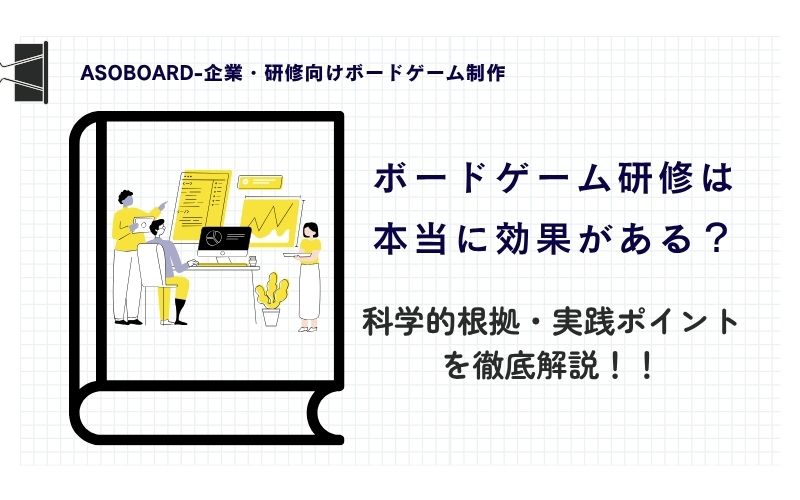 ASOBOARD-企業・研修向けボードゲーム制作

ボードゲーム研修は
本当に効果がある？

科学的根拠・実践ポイント
を徹底解説！！